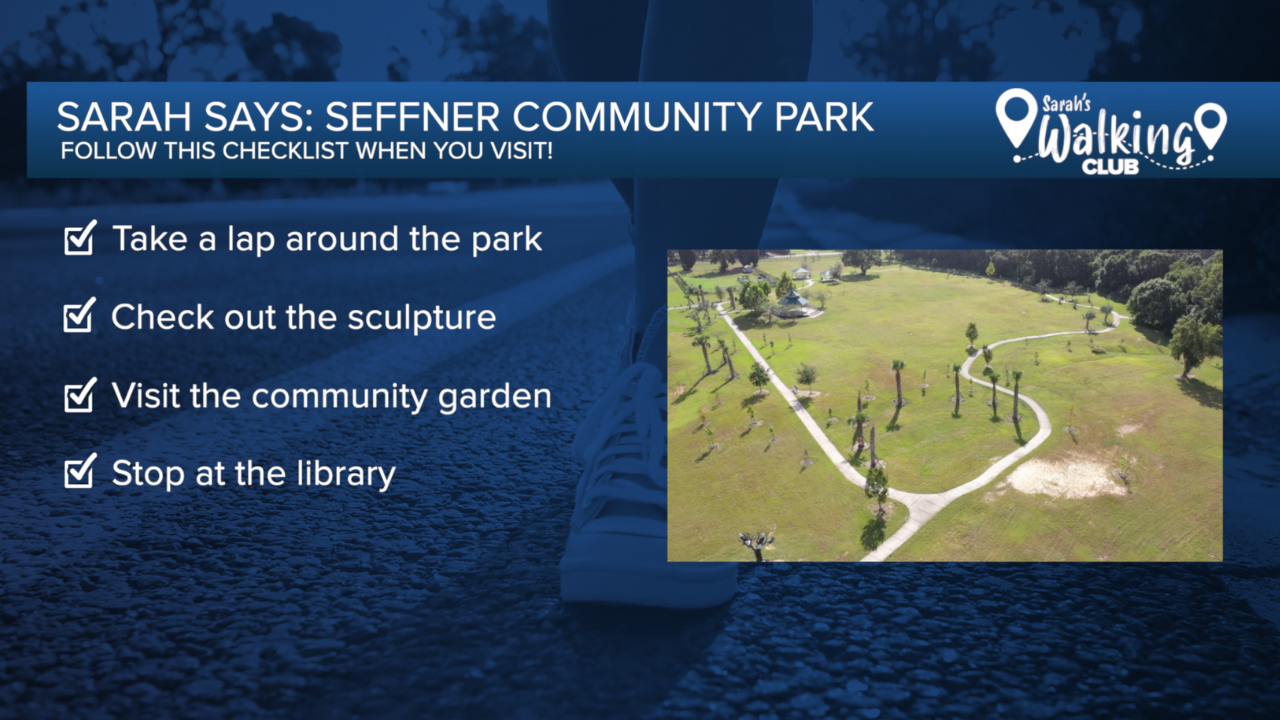 SARAH SAYS: SEFFNER COMMUNITY PARK
FOLLOW THIS CHECKLIST WHEN YOU VISIT!

Sarah's Walking CLUB

☑ Take a lap around the park

☑ Check out the sculpture

☑ Visit the community garden

☑ Stop at the library